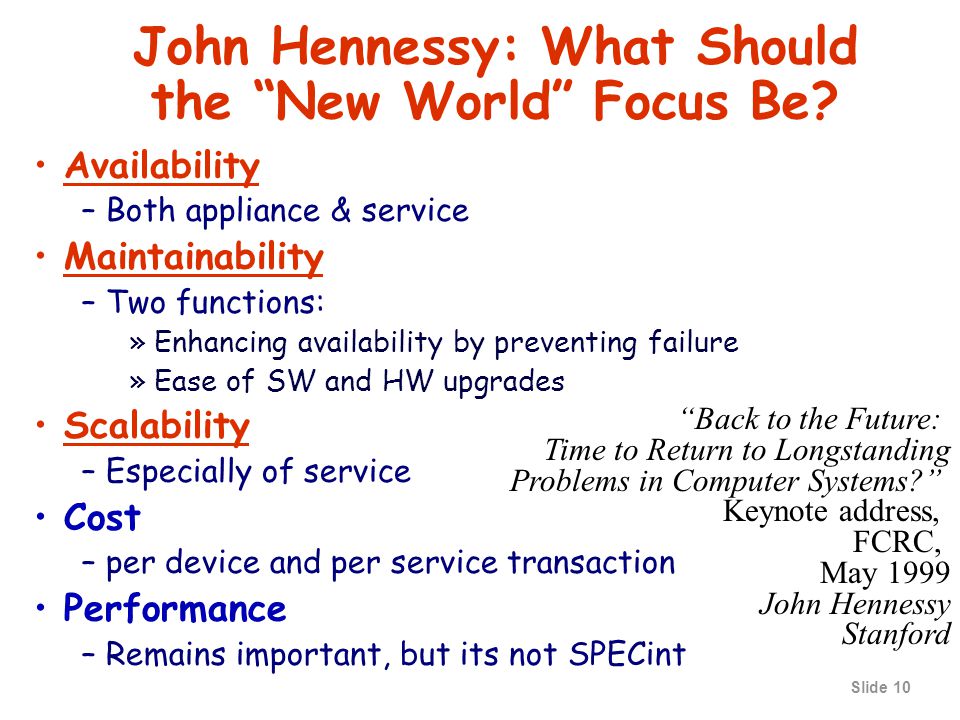 John Hennessy: What Should the “New World” Focus Be?

• Availability
– Both appliance & service

• Maintainability
– Two functions:
» Enhancing availability by preventing failure
» Ease of SW and HW upgrades

• Scalability
– Especially of service

• Cost
– per device and per service transaction

• Performance
– Remains important, but its not SPECint

“Back to the Future: Time to Return to Longstanding Problems in Computer Systems?”
Keynote address, FCRC, May 1999
John Hennessy
Stanford

Slide 10